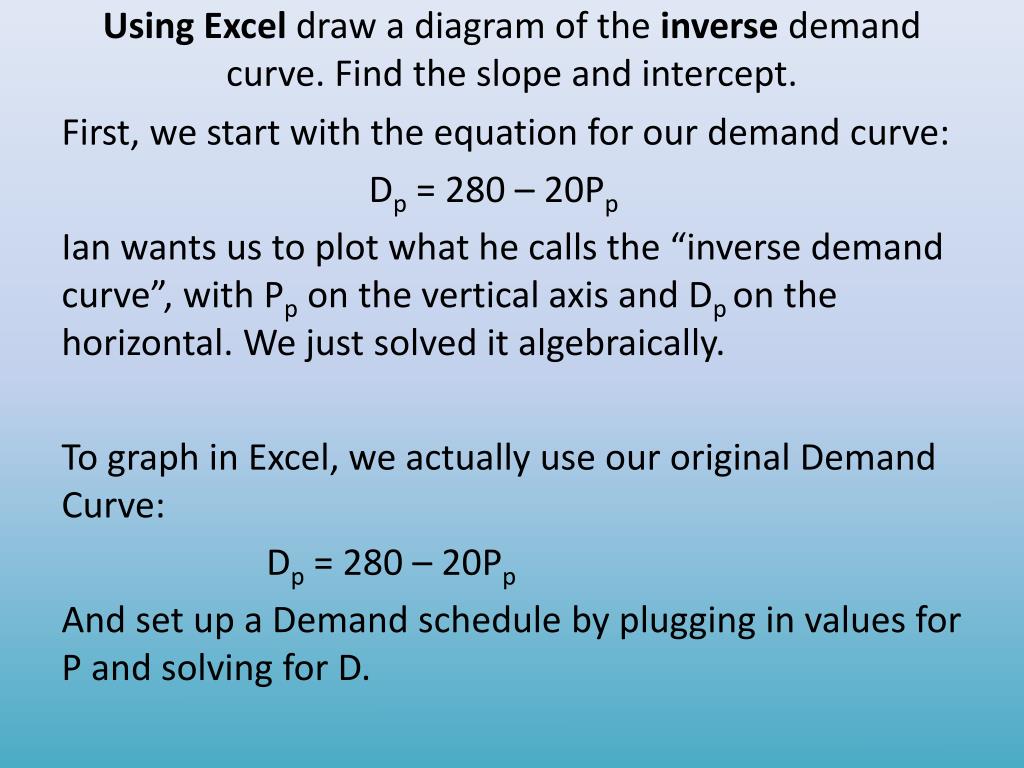 Using Excel draw a diagram of the inverse demand curve. Find the slope and intercept.

First, we start with the equation for our demand curve:

$D_p = 280 – 20P_p$

Ian wants us to plot what he calls the “inverse demand curve”, with $P_p$ on the vertical axis and $D_p$ on the horizontal. We just solved it algebraically.

To graph in Excel, we actually use our original Demand Curve:

$D_p = 280 – 20P_p$

And set up a Demand schedule by plugging in values for P and solving for D.